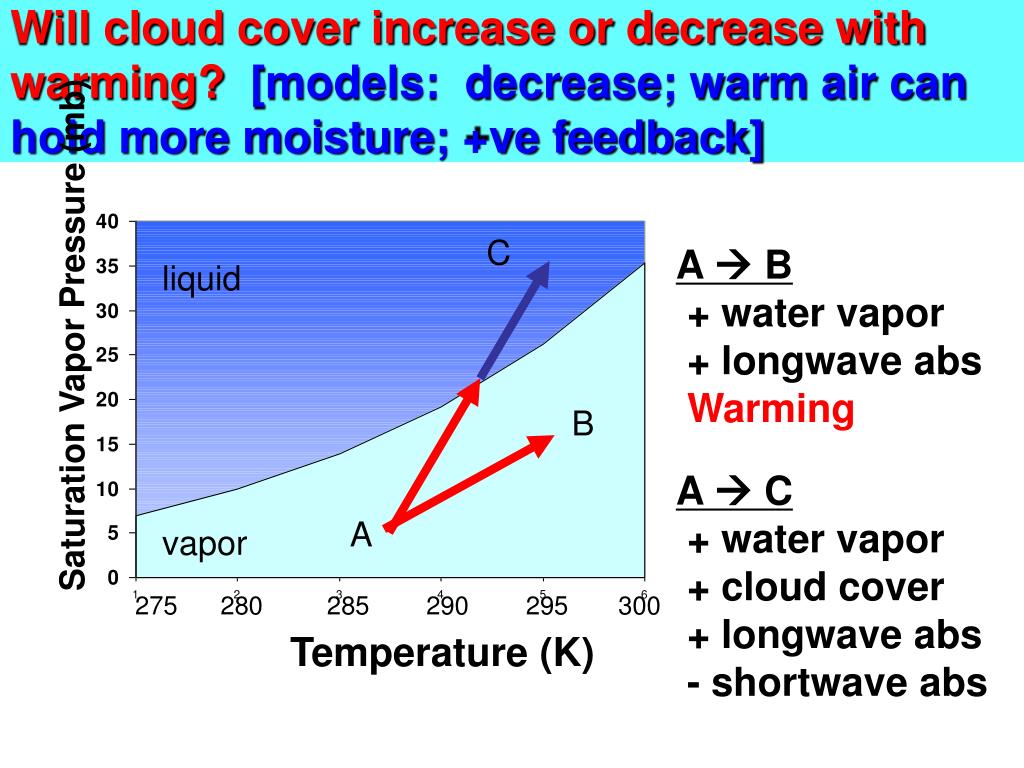 Will cloud cover increase or decrease with warming? [models: decrease; warm air can hold more moisture; +ve feedback]

Saturation Vapor Pressure (mb)

40
35
30
25
20
15
10
5
0

liquid
vapor
C
B
A

1 2 3 4 5 6
275 280 285 290 295 300

Temperature (K)

A → B
+ water vapor
+ longwave abs
Warming

A → C
+ water vapor
+ cloud cover
+ longwave abs
- shortwave abs